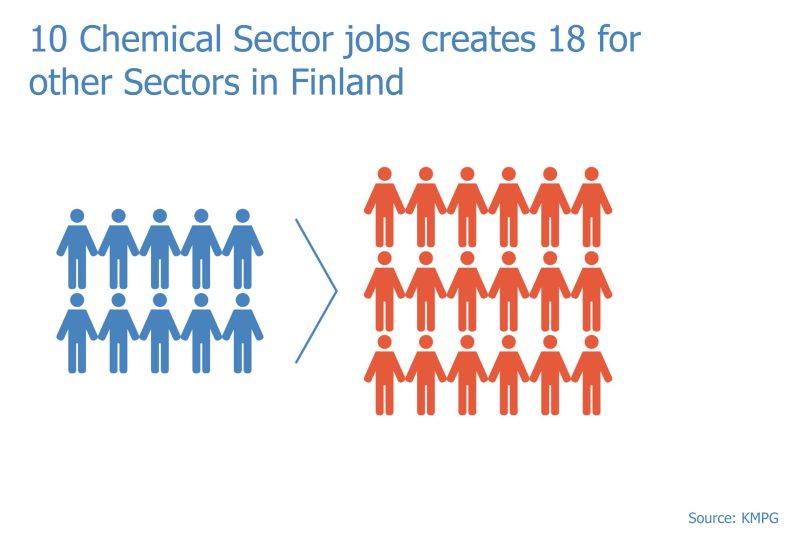 10 Chemical Sector jobs creates 18 for other Sectors in Finland

Source: KMPG